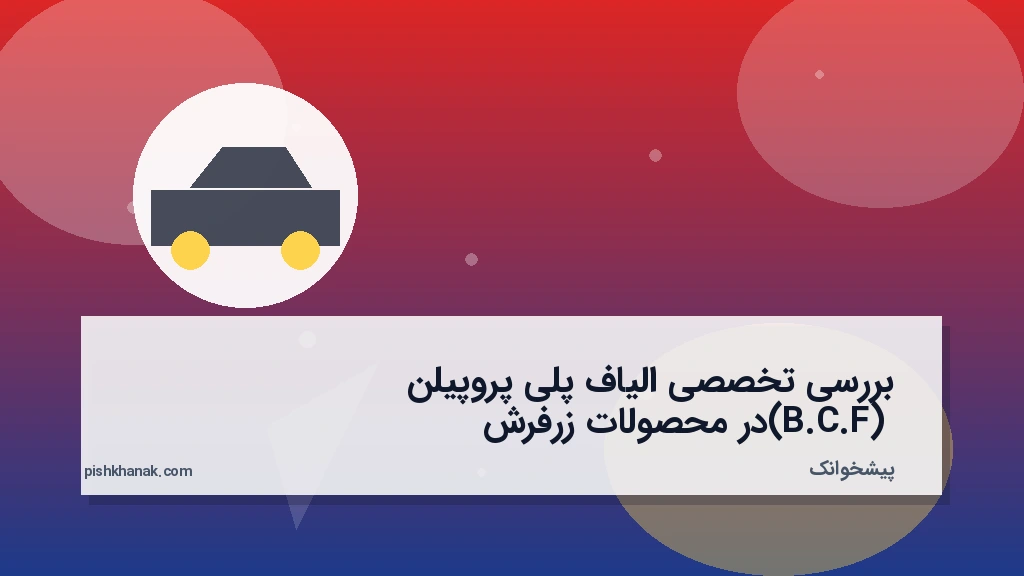 بررسی تخصصی الیاف پلی پروپیلن (B.C.F)در محصولات زرفرش

پیشخوانک

pishkhanak.com